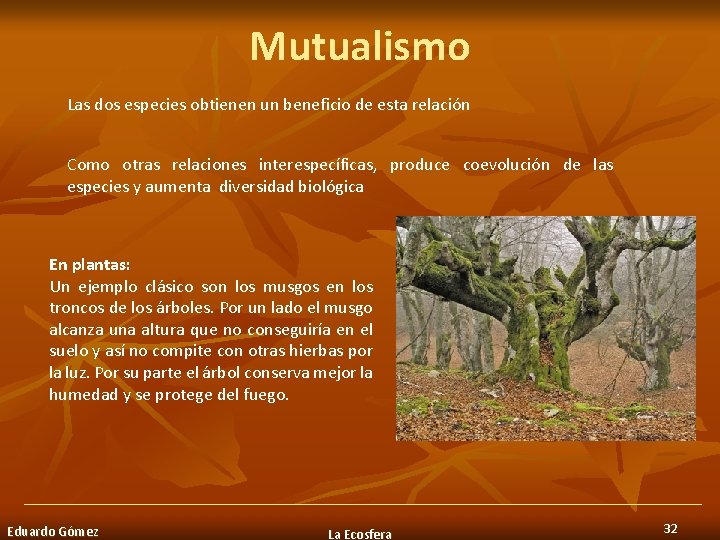 Mutualismo

Las dos especies obtienen un beneficio de esta relación

Como otras relaciones interespecíficas, produce coevolución de las especies y aumenta diversidad biológica

En plantas:
Un ejemplo clásico son los musgos en los troncos de los árboles. Por un lado el musgo alcanza una altura que no conseguiría en el suelo y así no compite con otras hierbas por la luz. Por su parte el árbol conserva mejor la humedad y se protege del fuego.

Eduardo Gómez

La Ecosfera

32